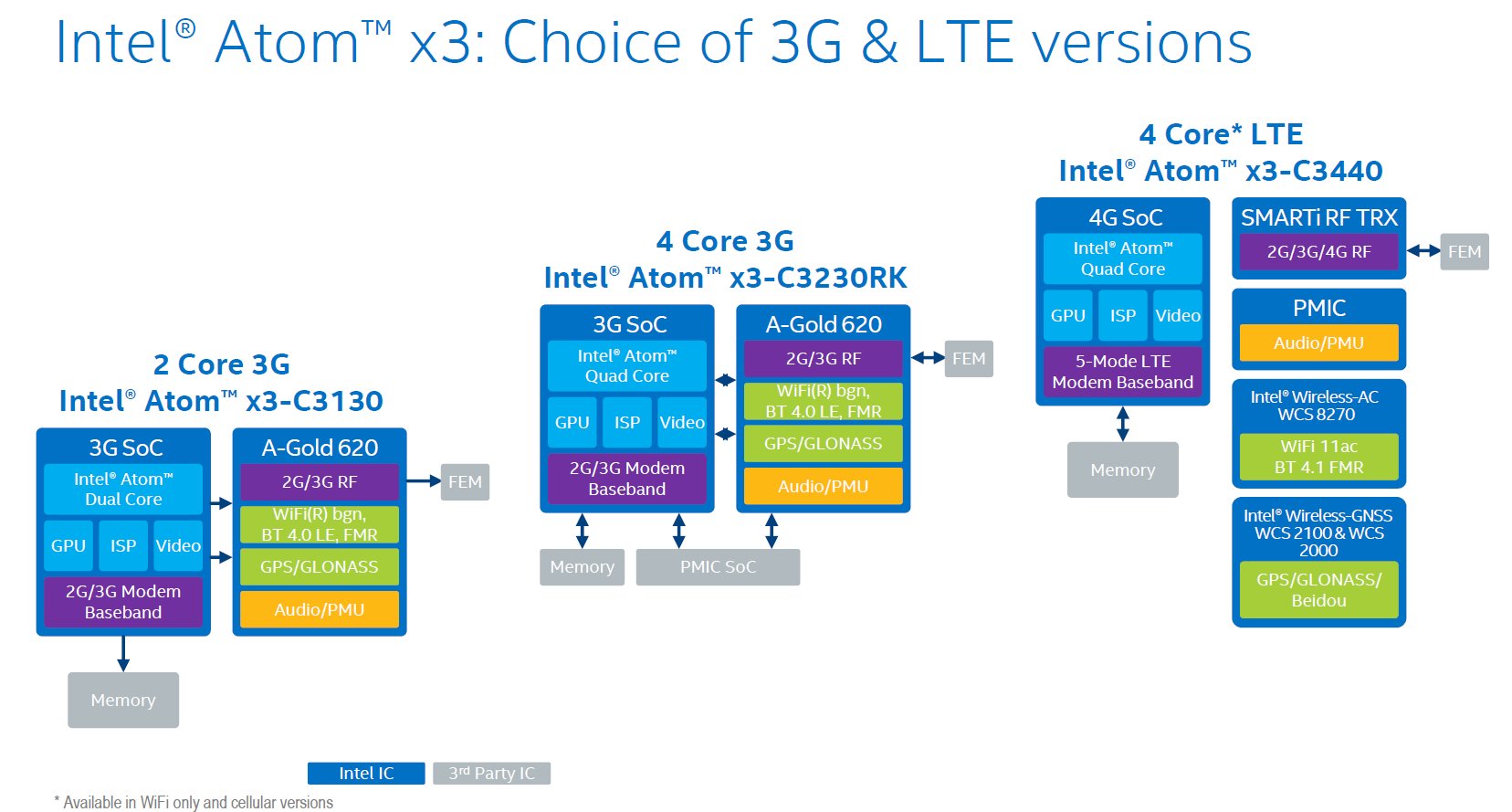 Intel® Atom™ x3: Choice of 3G & LTE versions

2 Core 3G
Intel® Atom™ x3-C3130

3G SoC
Intel® Atom™ Dual Core
GPU
ISP
Video
2G/3G Modem Baseband

A-Gold 620
2G/3G RF
WiFi(R) bgn, BT 4.0 LE, FMR
GPS/GLONASS
Audio/PMU

FEM

Memory

4 Core 3G
Intel® Atom™ x3-C3230RK

3G SoC
Intel® Atom™ Quad Core
GPU
ISP
Video
2G/3G Modem Baseband

A-Gold 620
2G/3G RF
WiFi(R) bgn, BT 4.0 LE, FMR
GPS/GLONASS
Audio/PMU

FEM

Memory
PMIC SoC

4 Core* LTE
Intel® Atom™ x3-C3440

4G SoC
Intel® Atom™ Quad Core
GPU
ISP
Video
5-Mode LTE Modem Baseband

Memory

SMARTi RF TRX
2G/3G/4G RF

FEM

PMIC
Audio/PMU

Intel® Wireless-AC WCS 8270
WiFi 11ac BT 4.1 FMR

Intel® Wireless-GNSS WCS 2100 & WCS 2000
GPS/GLONASS/ Beidou

Intel IC
3rd Party IC

* Available in WiFi only and cellular versions